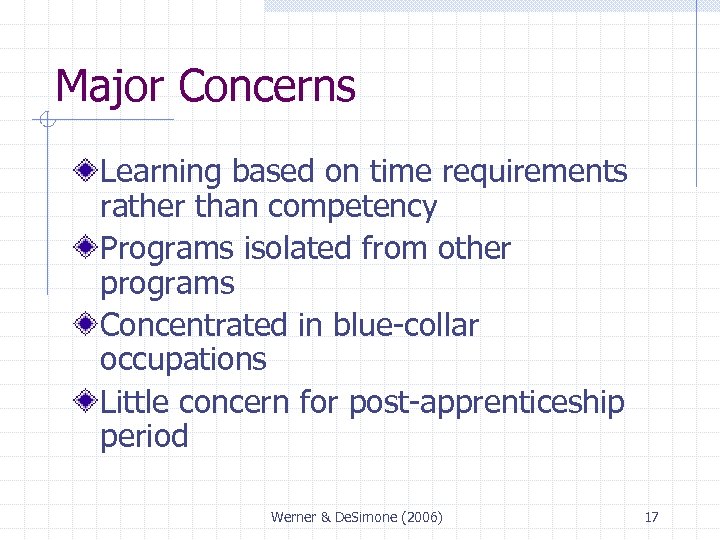 Major Concerns

Learning based on time requirements rather than competency

Programs isolated from other programs

Concentrated in blue-collar occupations

Little concern for post-apprenticeship period

Werner & DeSimone (2006)

17